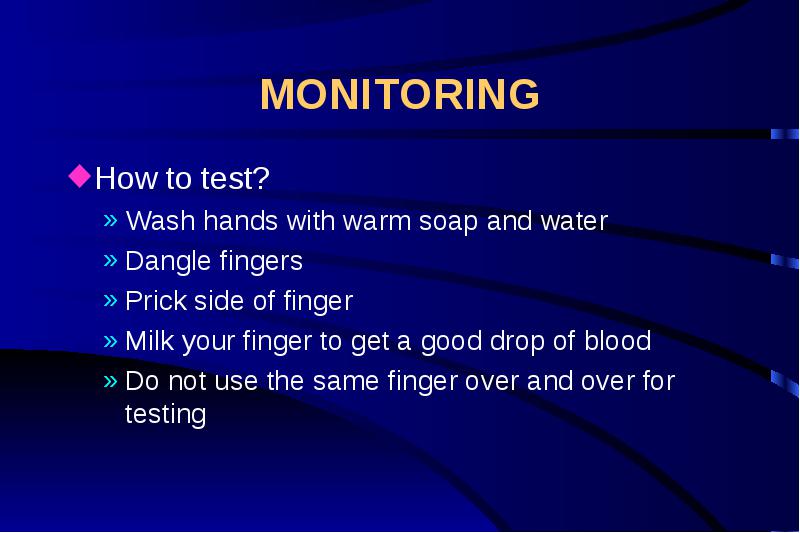 MONITORING

How to test?

» Wash hands with warm soap and water

» Dangle fingers

» Prick side of finger

» Milk your finger to get a good drop of blood

» Do not use the same finger over and over for testing